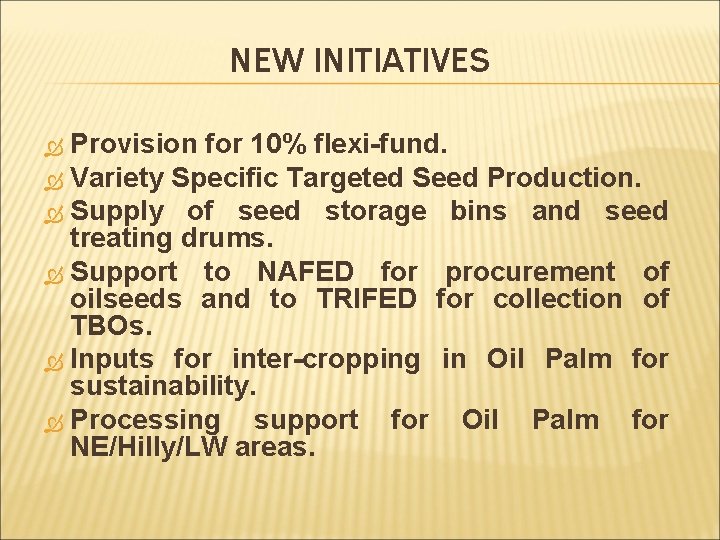 NEW INITIATIVES

Provision for 10% flexi-fund.

Variety Specific Targeted Seed Production.

Supply of seed storage bins and seed treating drums.

Support to NAFED for procurement of oilseeds and to TRIFED for collection of TBOs.

Inputs for inter-cropping in Oil Palm for sustainability.

Processing support for Oil Palm for NE/Hilly/LW areas.